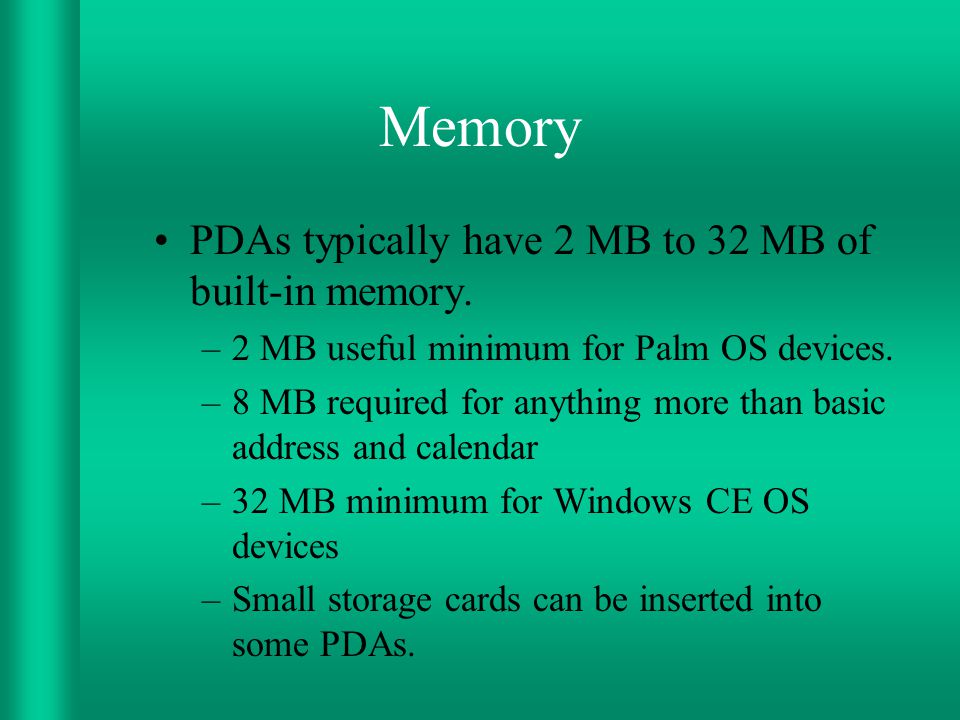 Memory

• PDAs typically have 2 MB to 32 MB of built-in memory.
– 2 MB useful minimum for Palm OS devices.
– 8 MB required for anything more than basic address and calendar
– 32 MB minimum for Windows CE OS devices
– Small storage cards can be inserted into some PDAs.